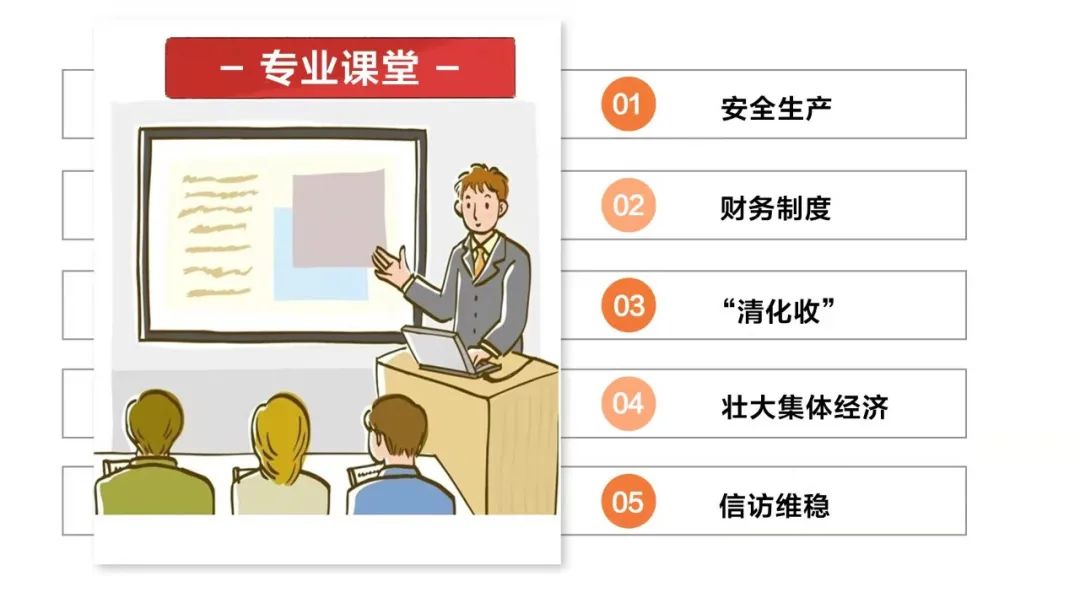 – 专业课堂 –

01 安全生产

02 财务制度

03 “清化收”

04 壮大集体经济

05 信访维稳